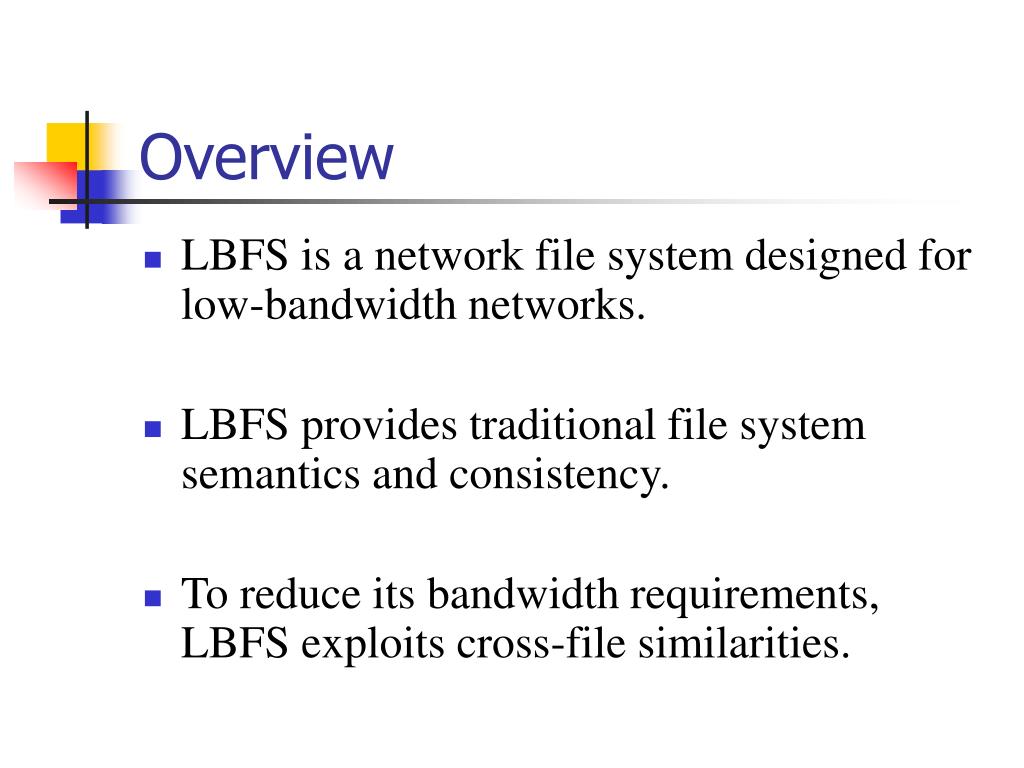 Overview

- LBFS is a network file system designed for low-bandwidth networks.

- LBFS provides traditional file system semantics and consistency.

- To reduce its bandwidth requirements, LBFS exploits cross-file similarities.